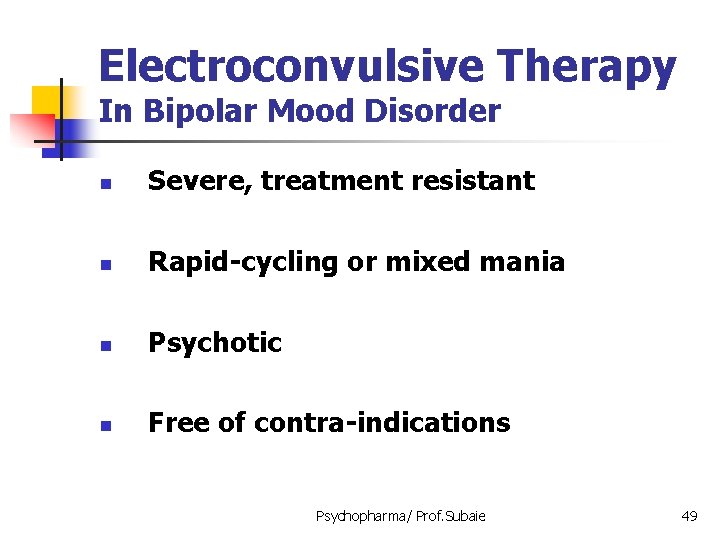 Electroconvulsive Therapy
In Bipolar Mood Disorder

• Severe, treatment resistant

• Rapid-cycling or mixed mania

• Psychotic

• Free of contra-indications

Psychopharma/ Prof.Subaie

49